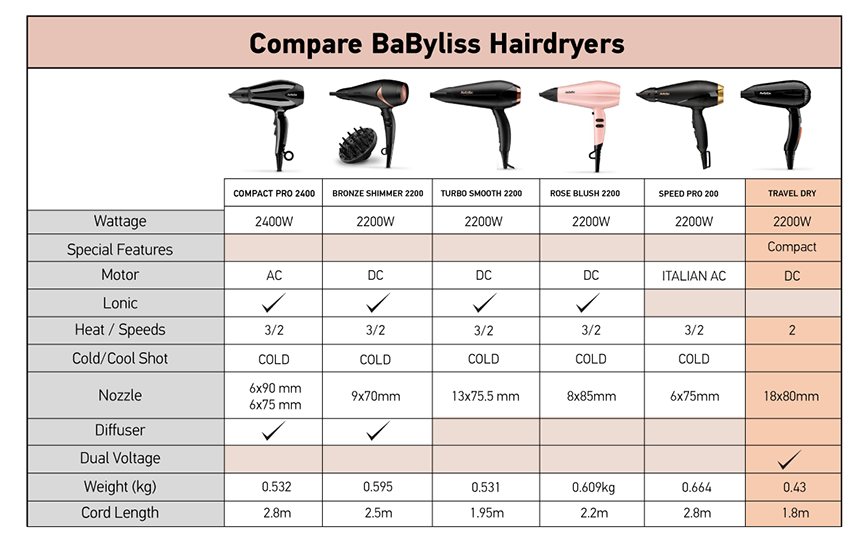 Compare BaByliss Hairdryers

| | COMPACT PRO 2400 | BRONZE SHIMMER 2200 | TURBO SMOOTH 2200 | ROSE BLUSH 2200 | SPEED PRO 200 | TRAVEL DRY |
|---|---|---|---|---|---|---|
| Wattage | 2400W | 2200W | 2200W | 2200W | 2200W | 2200W |
| Special Features | | | | | | Compact |
| Motor | AC | DC | DC | DC | ITALIAN AC | DC |
| Lonic | ✓ | ✓ | ✓ | ✓ | | |
| Heat / Speeds | 3/2 | 3/2 | 3/2 | 3/2 | 3/2 | 2 |
| Cold/Cool Shot | COLD | COLD | COLD | COLD | COLD | |
| Nozzle | 6x90 mm 6x75 mm | 9x70mm | 13x75.5 mm | 8x85mm | 6x75mm | 18x80mm |
| Diffuser | ✓ | ✓ | | | | |
| Dual Voltage | | | | | | ✓ |
| Weight (kg) | 0.532 | 0.595 | 0.531 | 0.609kg | 0.664 | 0.43 |
| Cord Length | 2.8m | 2.5m | 1.95m | 2.2m | 2.8m | 1.8m |